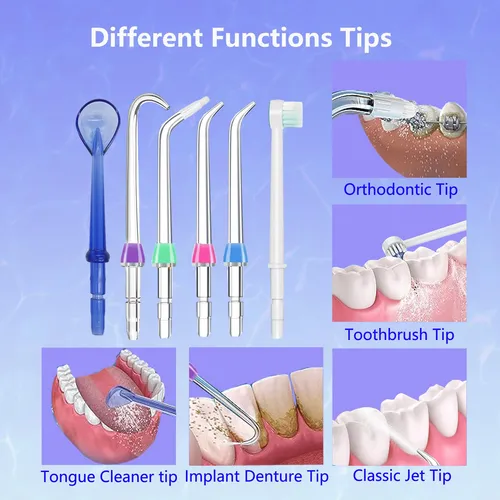 Different Functions Tips

Orthodontic Tip

Toothbrush Tip

Tongue Cleaner tip

Implant Denture Tip

Classic Jet Tip